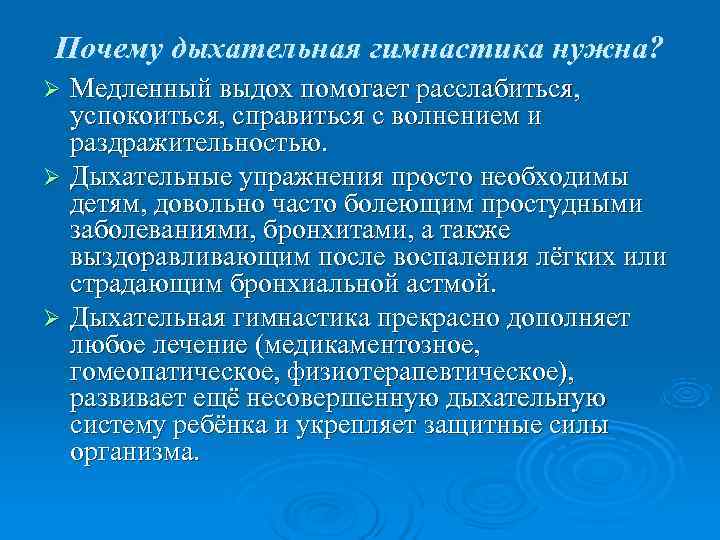 Почему дыхательная гимнастика нужна?

➢ Медленный выдох помогает расслабиться, успокоиться, справиться с волнением и раздражительностью.

➢ Дыхательные упражнения просто необходимы детям, довольно часто болеющим простудными заболеваниями, бронхитами, а также выздоравливающим после воспаления лёгких или страдающим бронхиальной астмой.

➢ Дыхательная гимнастика прекрасно дополняет любое лечение (медикаментозное, гомеопатическое, физиотерапевтическое), развивает ещё несовершенную дыхательную систему ребёнка и укрепляет защитные силы организма.